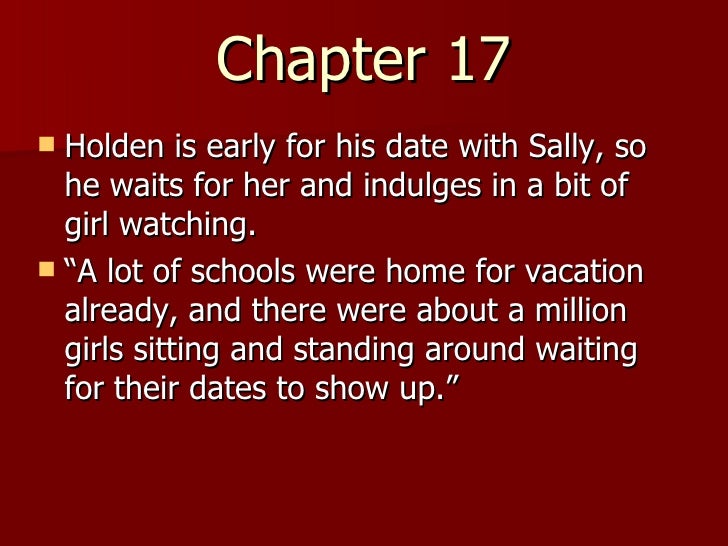 Chapter 17

Holden is early for his date with Sally, so he waits for her and indulges in a bit of girl watching.

“A lot of schools were home for vacation already, and there were about a million girls sitting and standing around waiting for their dates to show up.”